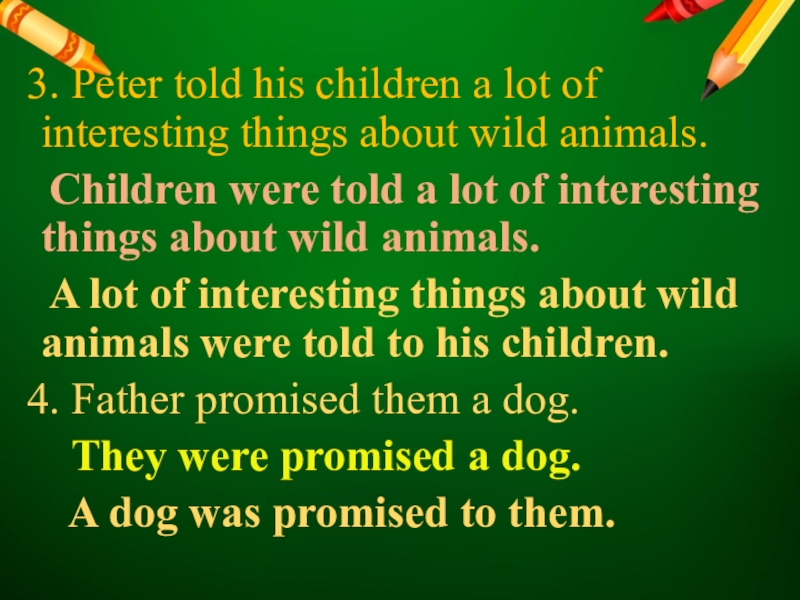 3. Peter told his children a lot of interesting things about wild animals.

Children were told a lot of interesting things about wild animals.

A lot of interesting things about wild animals were told to his children.

4. Father promised them a dog.

They were promised a dog.

A dog was promised to them.